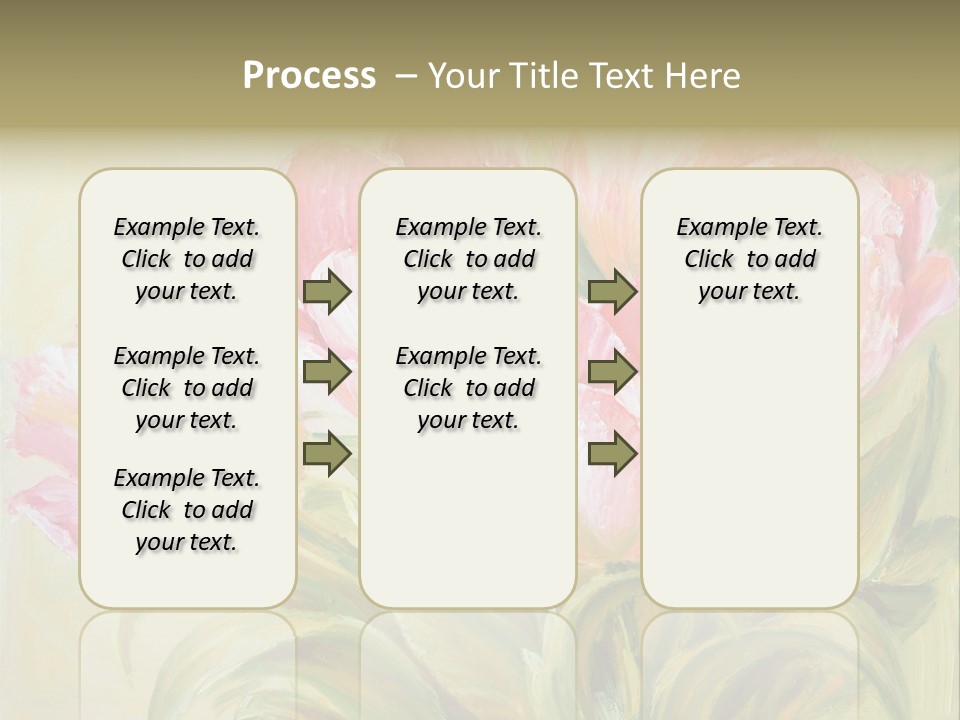 Process – Your Title Text Here

Example Text. Click to add your text.

Example Text. Click to add your text.

Example Text. Click to add your text.

Example Text. Click to add your text.

Example Text. Click to add your text.

Example Text. Click to add your text.